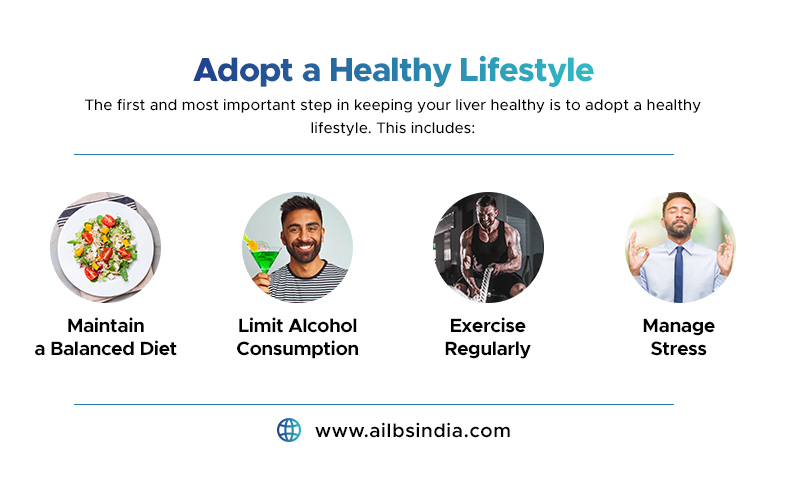 Adopt a Healthy Lifestyle

The first and most important step in keeping your liver healthy is to adopt a healthy lifestyle. This includes:

Maintain a Balanced Diet

Limit Alcohol Consumption

Exercise Regularly

Manage Stress

www.ailbsindia.com